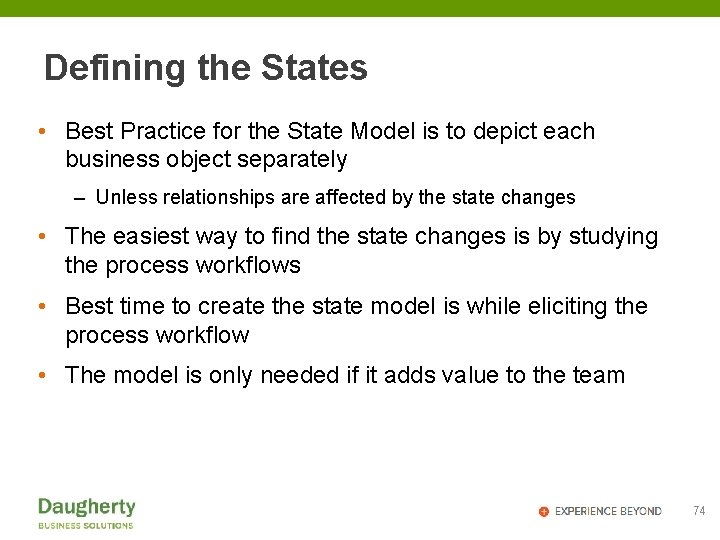 Defining the States

• Best Practice for the State Model is to depict each business object separately

– Unless relationships are affected by the state changes

• The easiest way to find the state changes is by studying the process workflows

• Best time to create the state model is while eliciting the process workflow

• The model is only needed if it adds value to the team

Daugherty
BUSINESS SOLUTIONS

EXPERIENCE BEYOND

74